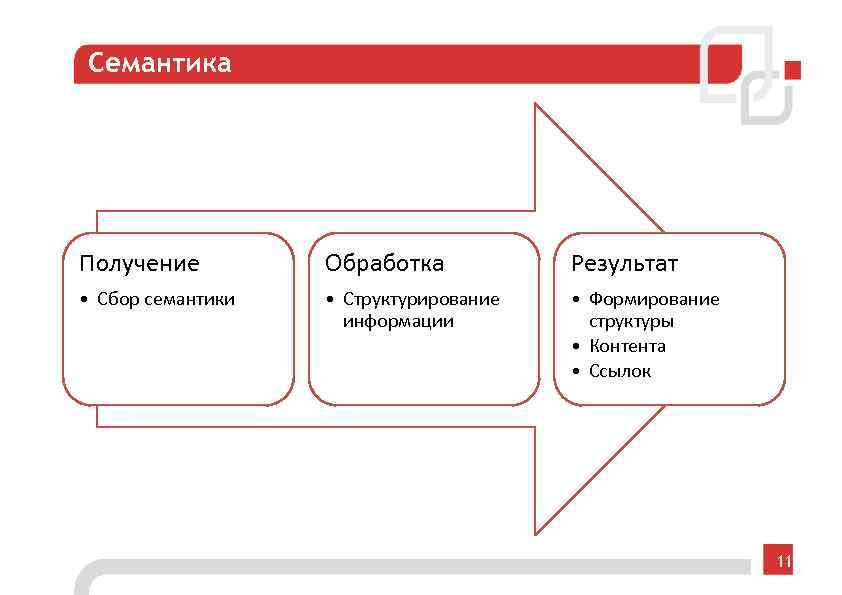 Семантика

Получение

• Сбор семантики

Обработка

• Структурирование информации

Результат

• Формирование структуры
• Контента
• Ссылок

11